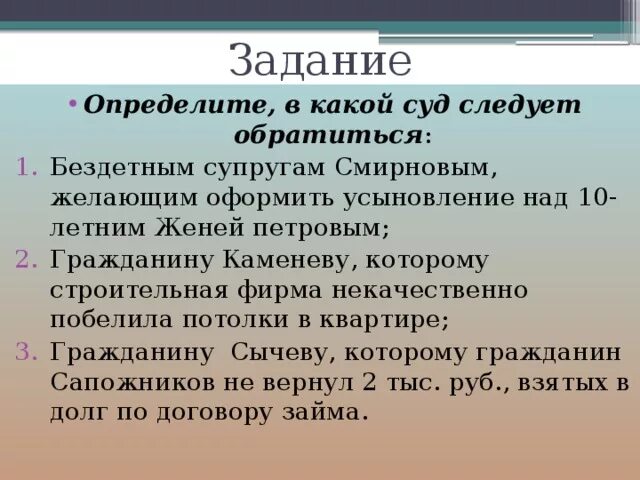 Задание

• Определите, в какой суд следует обратиться:

1. Бездетным супругам Смирновым, желающим оформить усыновление над 10-летним Женей петровым;
2. Гражданину Каменеву, которому строительная фирма некачественно побелила потолки в квартире;
3. Гражданину  Сычеву, которому гражданин Сапожников не вернул 2 тыс. руб., взятых в долг по договору займа.